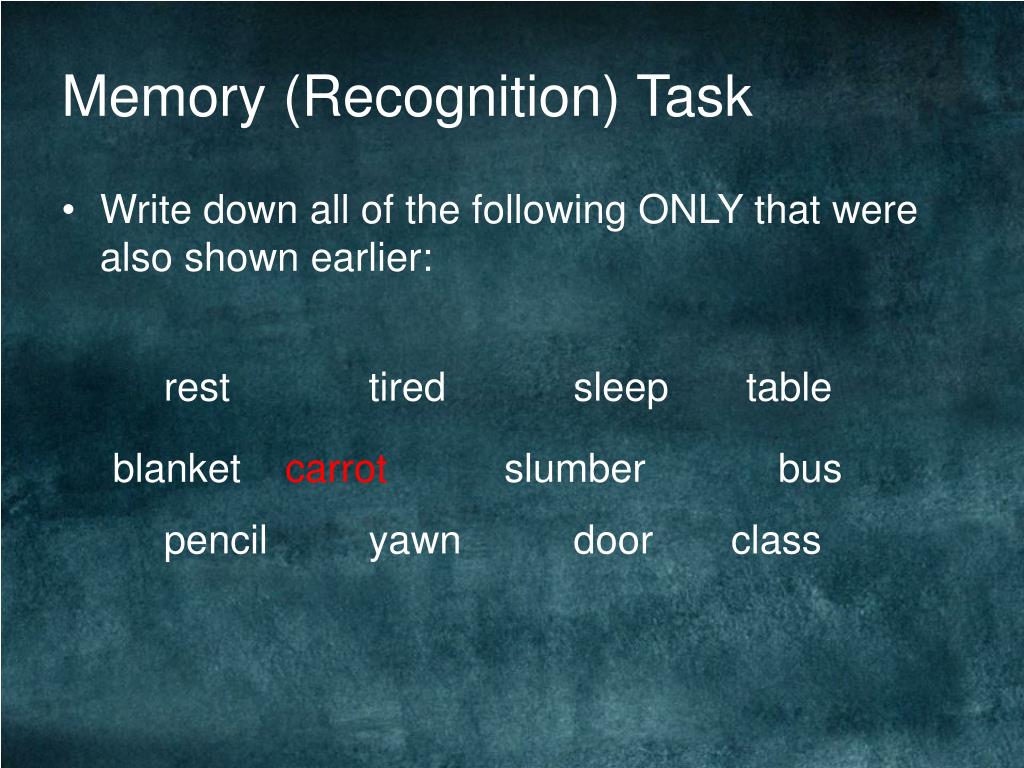 Memory (Recognition) Task

• Write down all of the following ONLY that were also shown earlier:

rest tired sleep table

blanket carrot slumber bus

pencil yawn door class